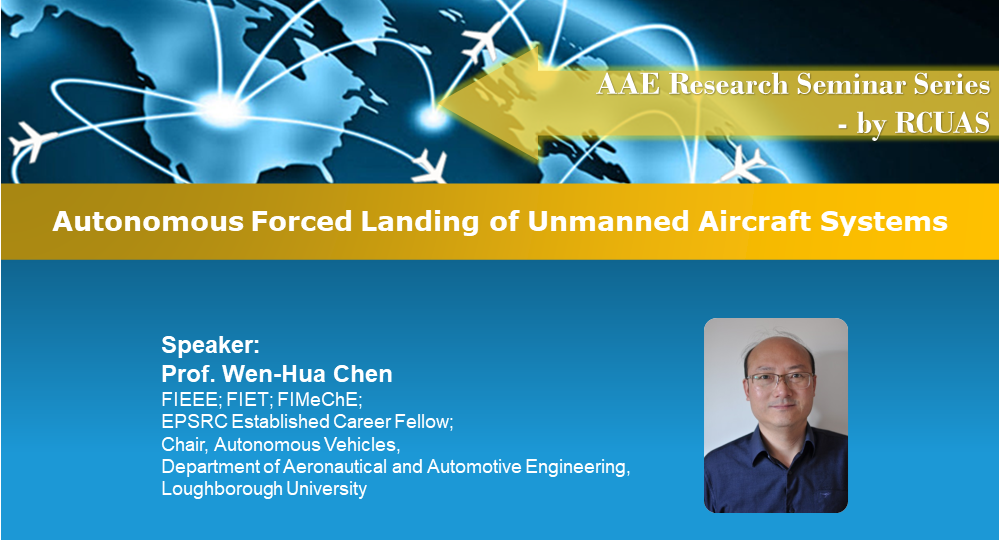 AAE Research Seminar Series
- by RCUAS

Autonomous Forced Landing of Unmanned Aircraft Systems

Speaker:
Prof. Wen-Hua Chen
FIEEE; FIET; FIMeChE;
EPSRC Established Career Fellow;
Chair, Autonomous Vehicles,
Department of Aeronautical and Automotive Engineering,
Loughborough University